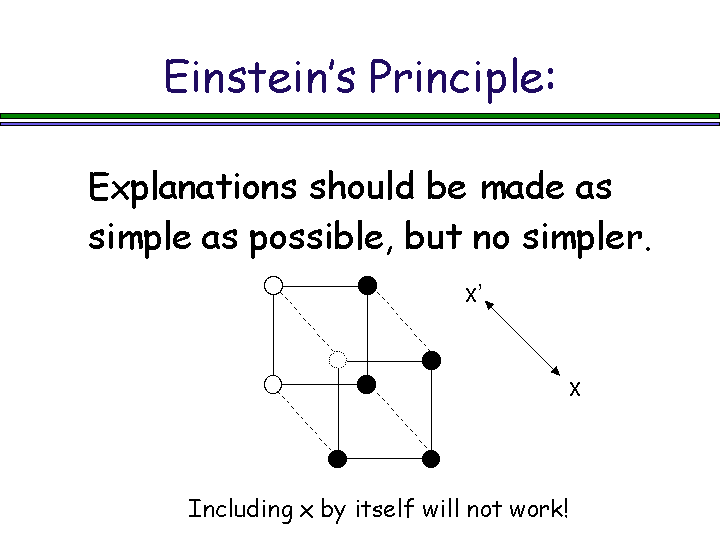 Einstein's Principle:

Explanations should be made as simple as possible, but no simpler.

X'

X

Including x by itself will not work!